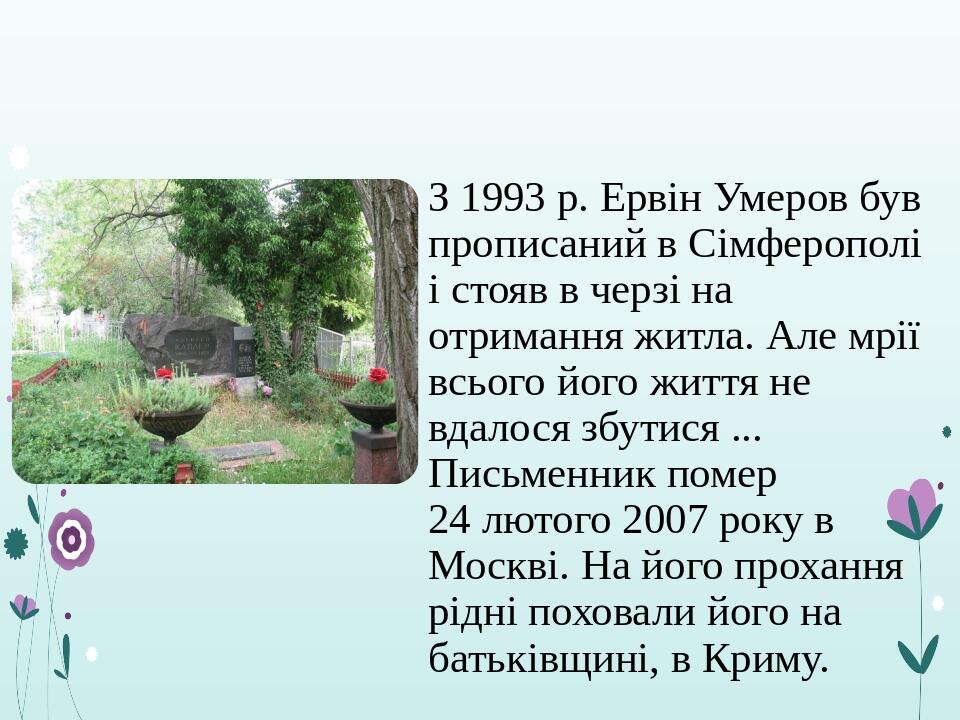 З 1993 р. Ервін Умеров був прописаний в Сімферополі і стояв в черзі на отримання житла. Але мрії всього його життя не вдалося збутися ... Письменник помер 24 лютого 2007 року в Москві. На його прохання рідні поховали його на батьківщині, в Криму.